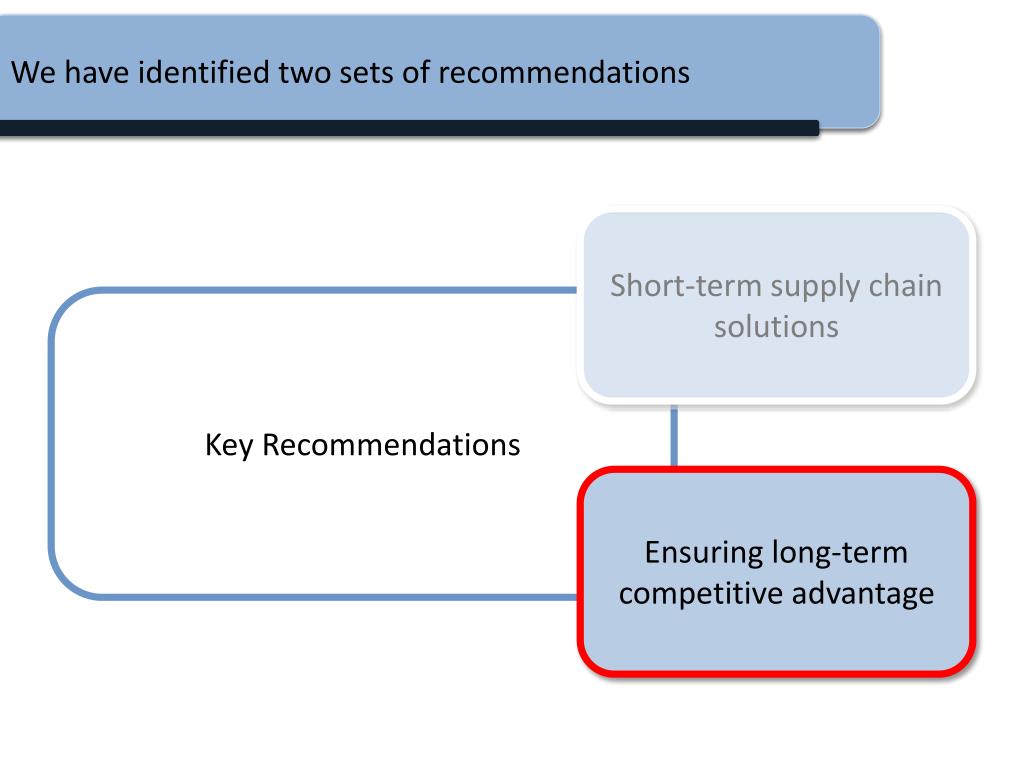 We have identified two sets of recommendations

Key Recommendations

Short-term supply chain solutions

Ensuring long-term competitive advantage